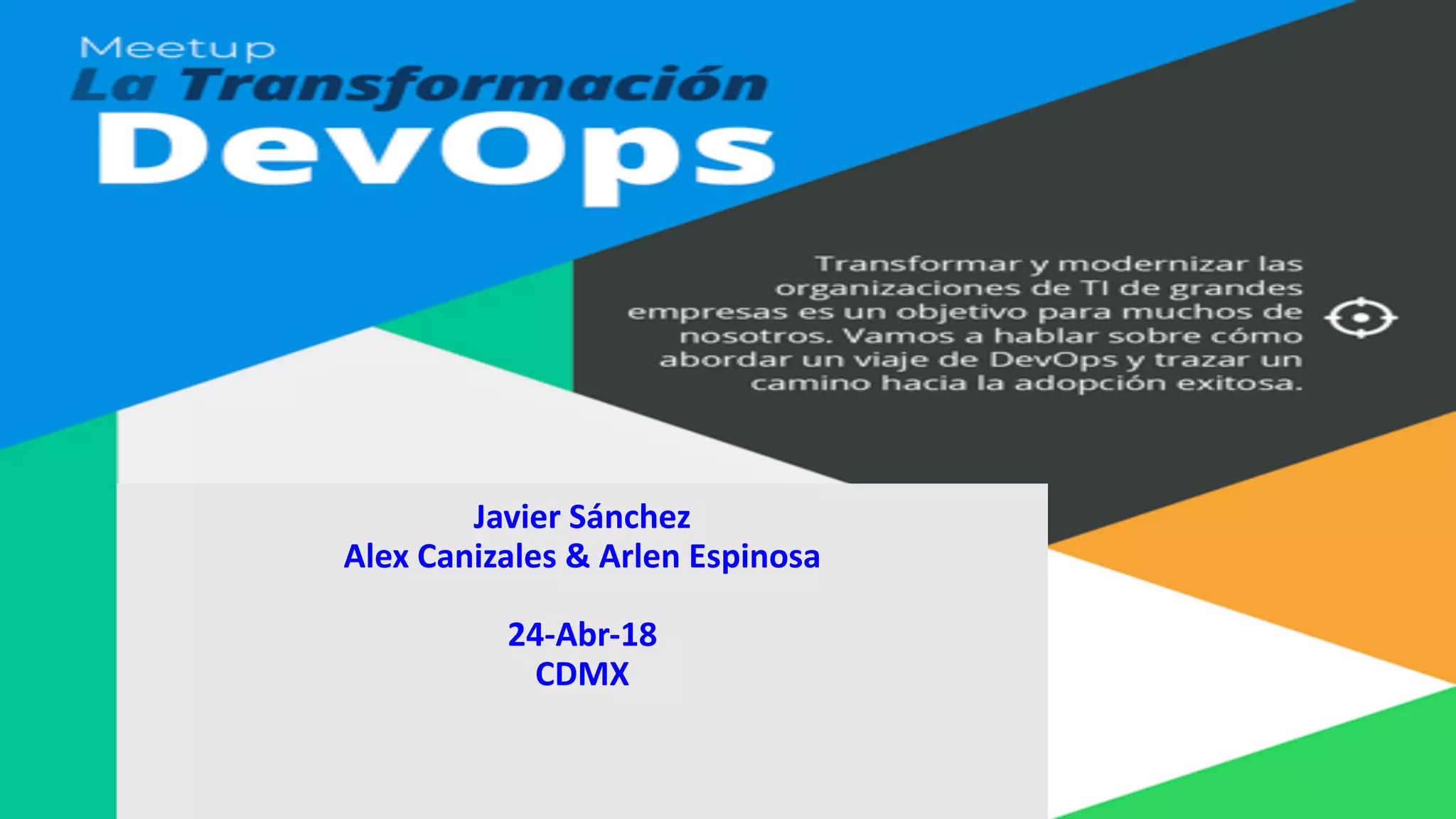 Meetup
La Transformación
DevOps

Transformar y modernizar las organizaciones de TI de grandes empresas es un objetivo para muchos de nosotros. Vamos a hablar sobre cómo abordar un viaje de DevOps y trazar un camino hacia la adopción exitosa.

Javier Sánchez
Alex Canizales & Arlen Espinosa

24-Abr-18
CDMX